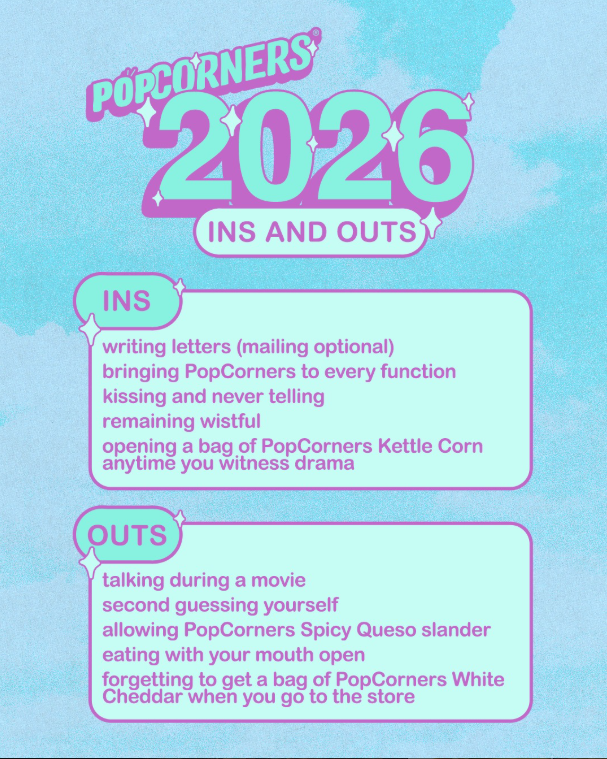 POPCORNERS®
2026
INS AND OUTS

INS
writing letters (mailing optional)
bringing PopCorners to every function
kissing and never telling
remaining wistful
opening a bag of PopCorners Kettle Corn anytime you witness drama

OUTS
talking during a movie
second guessing yourself
allowing PopCorners Spicy Queso slander
eating with your mouth open
forgetting to get a bag of PopCorners White Cheddar when you go to the store